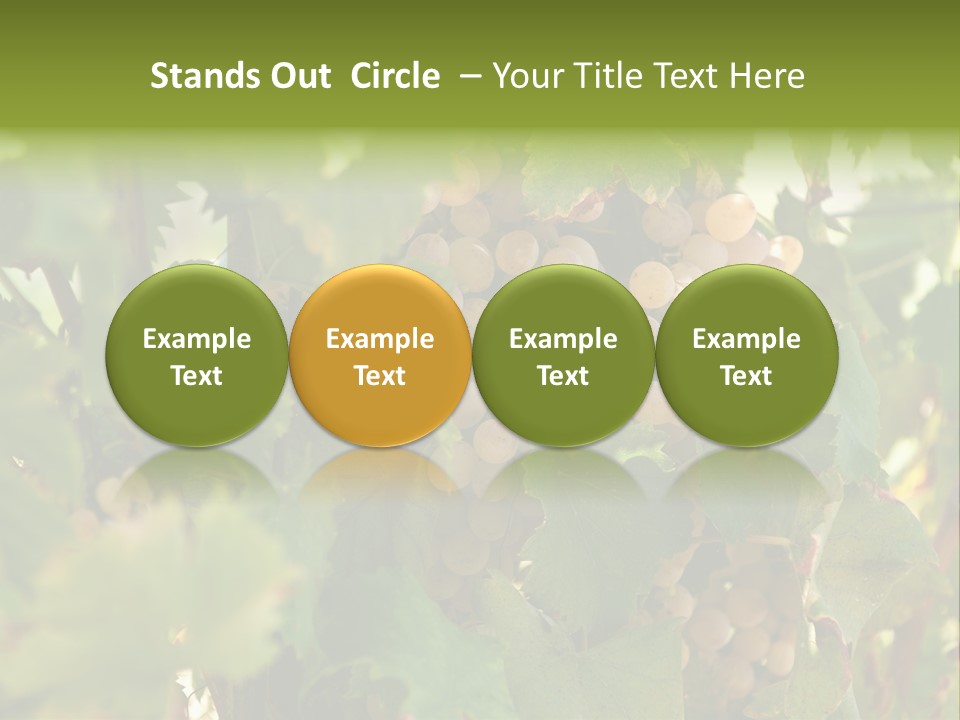 Stands Out Circle – Your Title Text Here

Example Text

Example Text

Example Text

Example Text